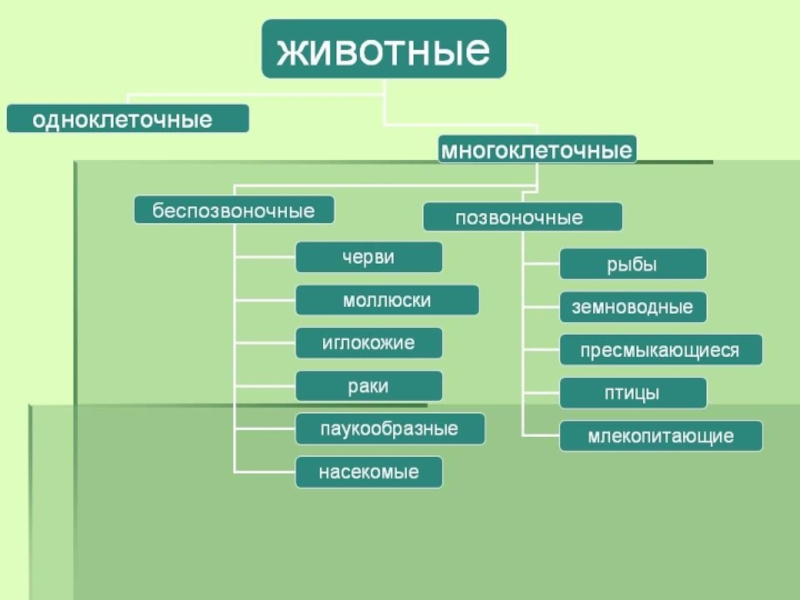 животные

одноклеточные

многоклеточные

беспозвоночные

черви

моллюски

иглокожие

раки

паукообразные

насекомые

позвоночные

рыбы

земноводные

пресмыкающиеся

птицы

млекопитающие